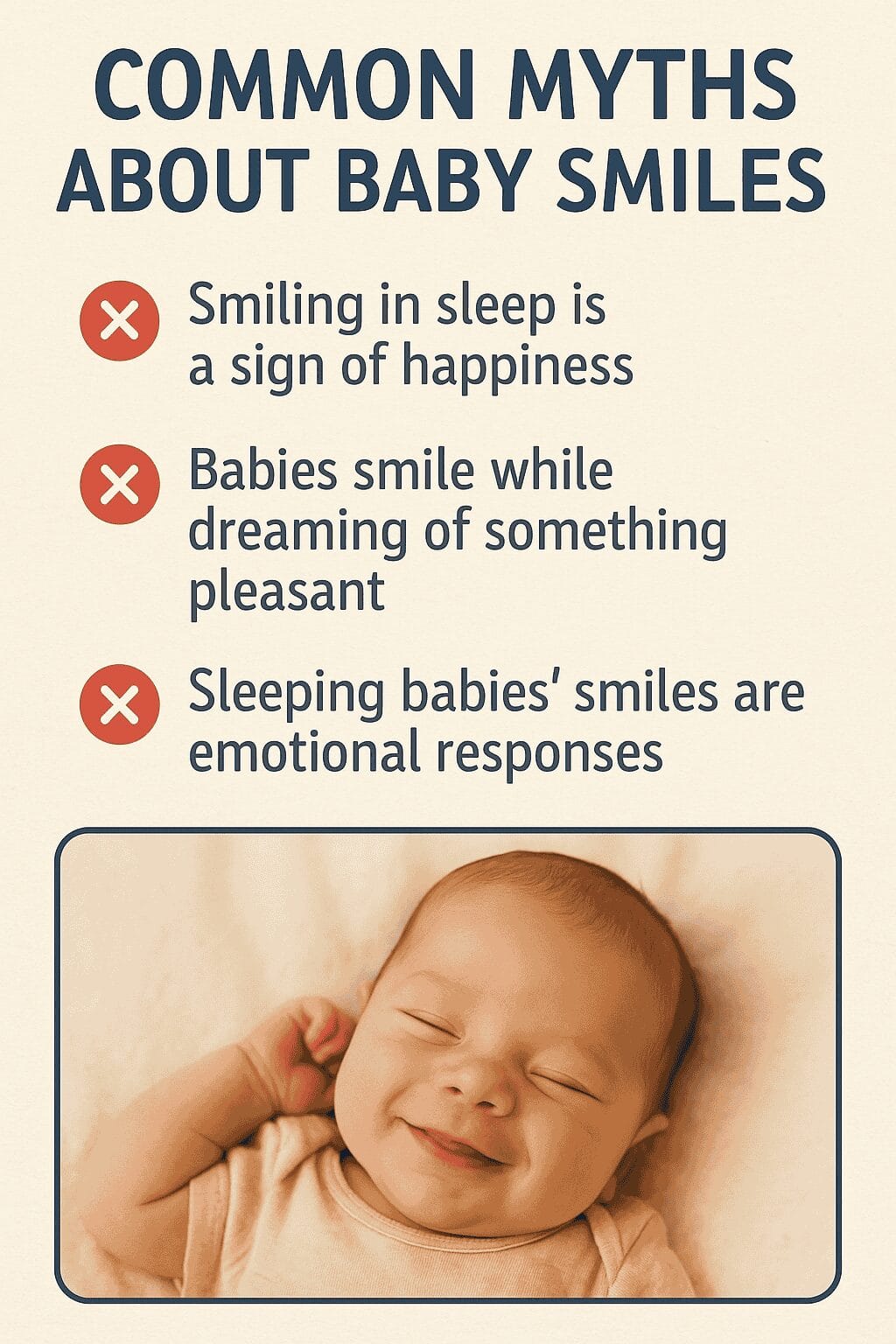 COMMON MYTHS ABOUT BABY SMILES

Smiling in sleep is a sign of happiness

Babies smile while dreaming of something pleasant

Sleeping babies' smiles are emotional responses